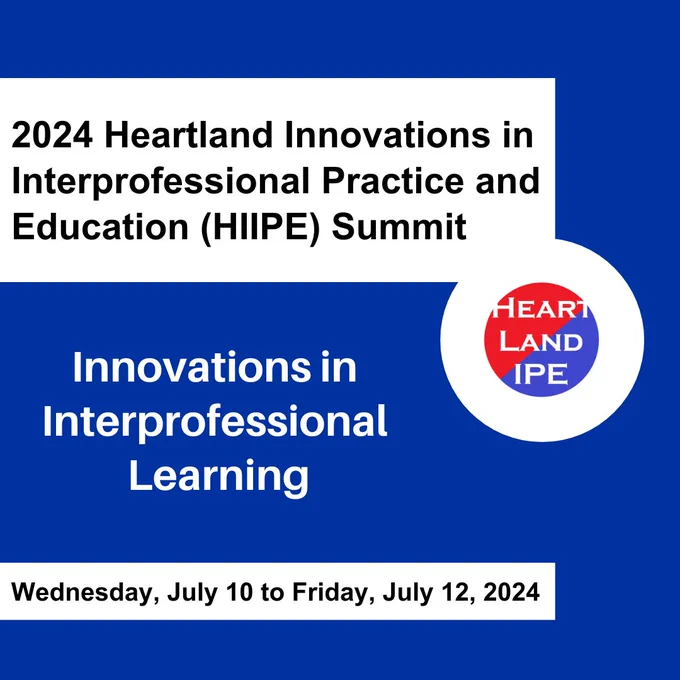 2024 Heartland Innovations in Interprofessional Practice and Education (HIIPE) Summit

HEART LAND IPE

Innovations in Interprofessional Learning

Wednesday, July 10 to Friday, July 12, 2024